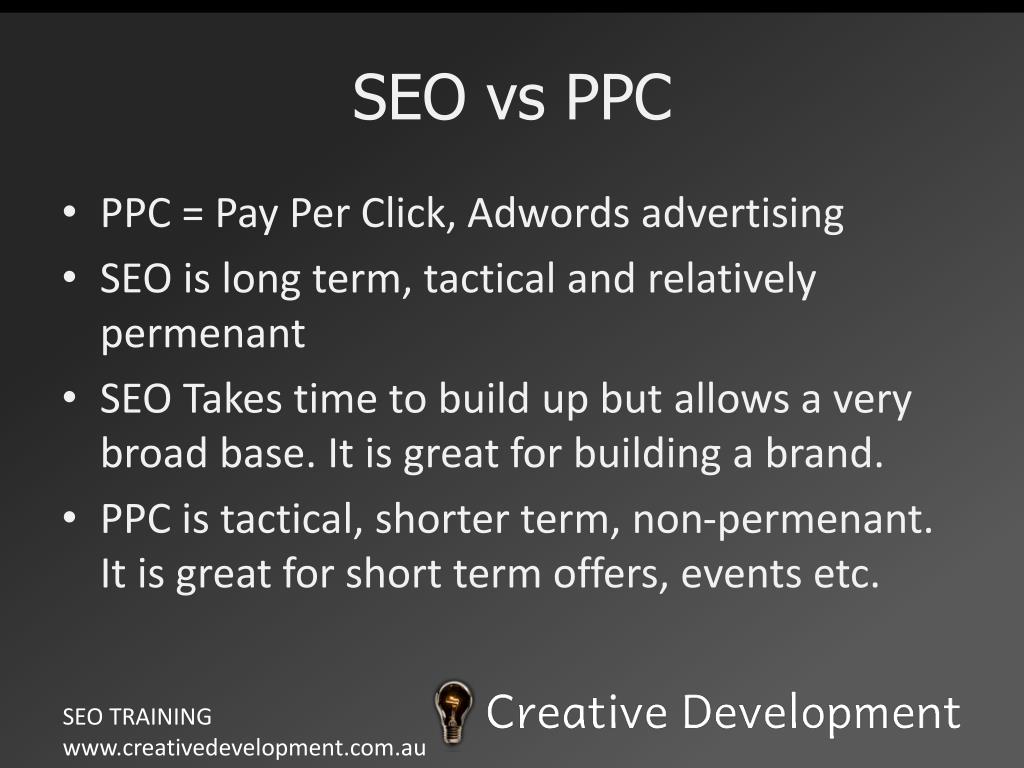 SEO vs PPC

• PPC = Pay Per Click, Adwords advertising
• SEO is long term, tactical and relatively permenant
• SEO Takes time to build up but allows a very broad base. It is great for building a brand.
• PPC is tactical, shorter term, non-permenant. It is great for short term offers, events etc.

SEO TRAINING
www.creativedevelopment.com.au

Creative Development